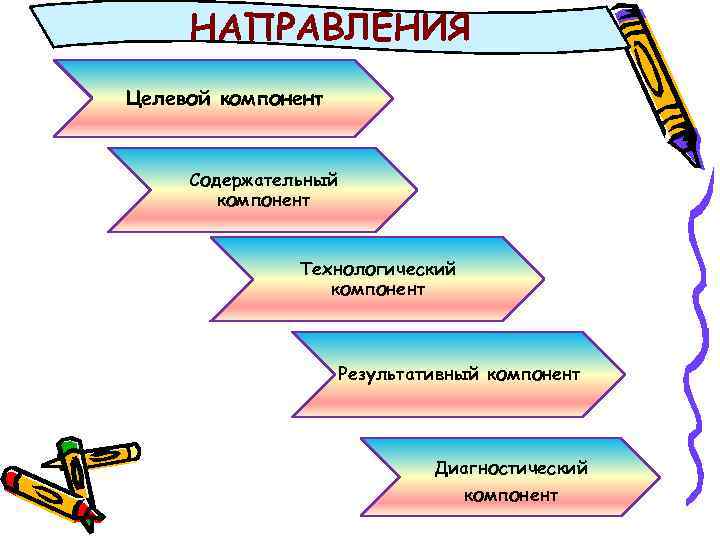 НАПРАВЛЕНИЯ

Целевой компонент

Содержательный компонент

Технологический компонент

Результативный компонент

Диагностический компонент